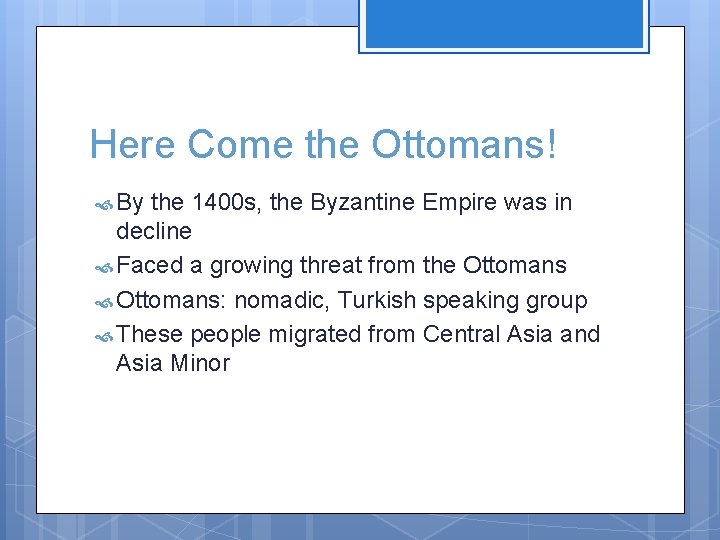 Here Come the Ottomans!

By the 1400s, the Byzantine Empire was in decline

Faced a growing threat from the Ottomans

Ottomans: nomadic, Turkish speaking group

These people migrated from Central Asia and Asia Minor